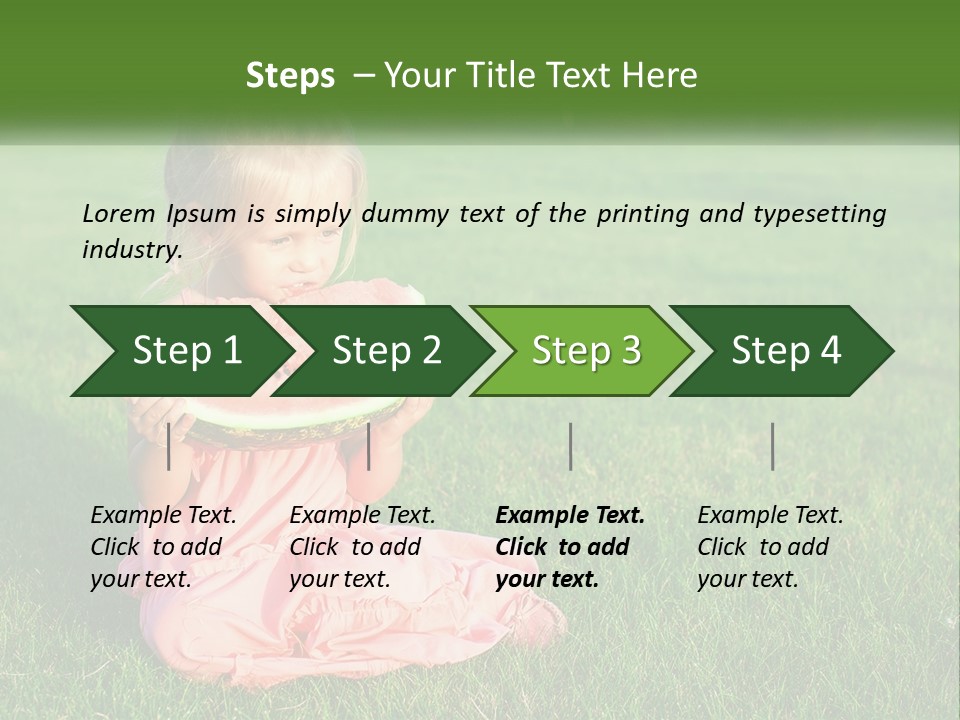 Steps – Your Title Text Here

Lorem Ipsum is simply dummy text of the printing and typesetting industry.

Step 1

Step 2

Step 3

Step 4

Example Text. Click to add your text.

Example Text. Click to add your text.

Example Text. Click to add your text.

Example Text. Click to add your text.